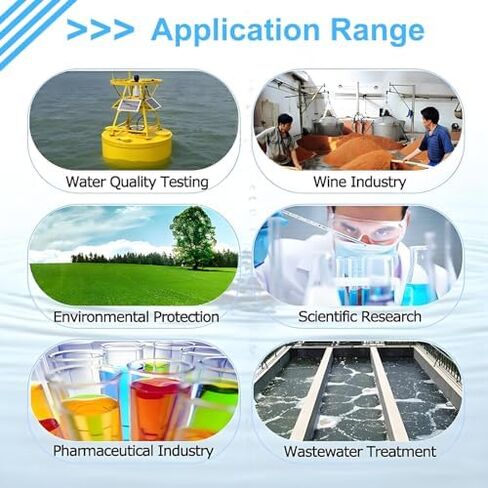 >>> Application Range

Water Quality Testing

Wine Industry

Environmental Protection

Scientific Research

Pharmaceutical Industry

Wastewater Treatment